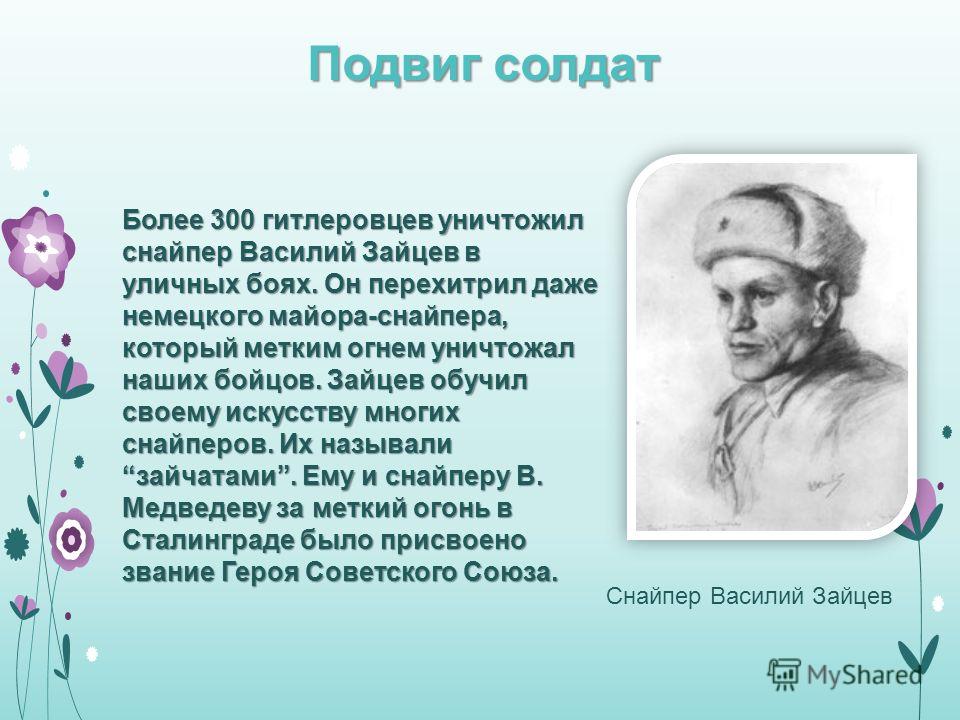 Подвиг солдат

Более 300 гитлеровцев уничтожил снайпер Василий Зайцев в уличных боях. Он перехитрил даже немецкого майора-снайпера, который метким огнем уничтожал наших бойцов. Зайцев обучил своему искусству многих снайперов. Их называли “зайчатами”. Ему и снайперу В. Медведеву за меткий огонь в Сталинграде было присвоено звание Героя Советского Союза.

Снайпер Василий Зайцев

MyShared